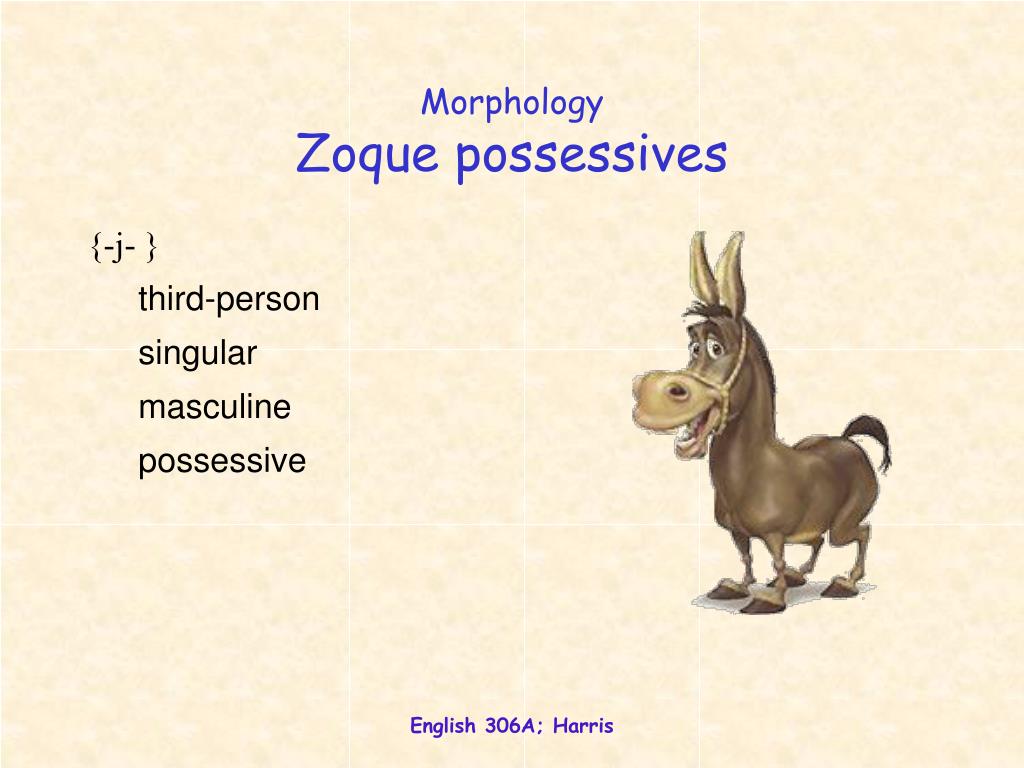 Morphology
Zoque possessives

{-j- }
third-person
singular
masculine
possessive

English 306A; Harris